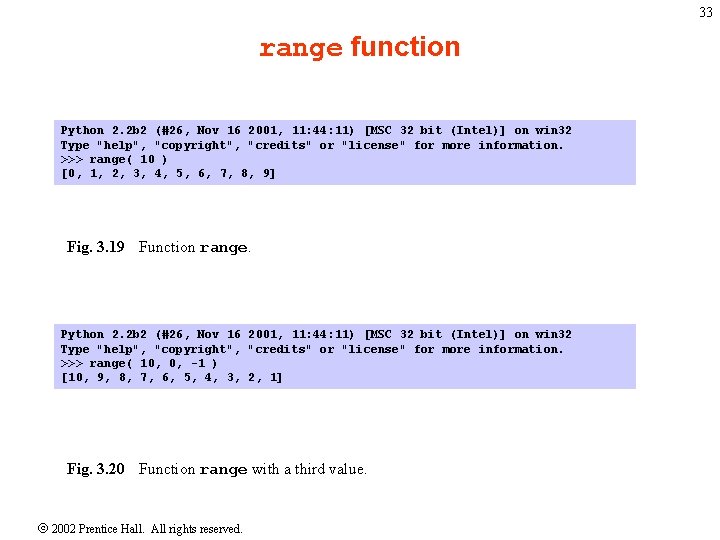 33

range function

Python 2.2b2 (#26, Nov 16 2001, 11:44:11) [MSC 32 bit (Intel)] on win32
Type "help", "copyright", "credits" or "license" for more information.
>>> range( 10 )
[0, 1, 2, 3, 4, 5, 6, 7, 8, 9]

Fig. 3.19 Function range.

Python 2.2b2 (#26, Nov 16 2001, 11:44:11) [MSC 32 bit (Intel)] on win32
Type "help", "copyright", "credits" or "license" for more information.
>>> range( 10, 0, -1 )
[10, 9, 8, 7, 6, 5, 4, 3, 2, 1]

Fig. 3.20 Function range with a third value.

© 2002 Prentice Hall. All rights reserved.